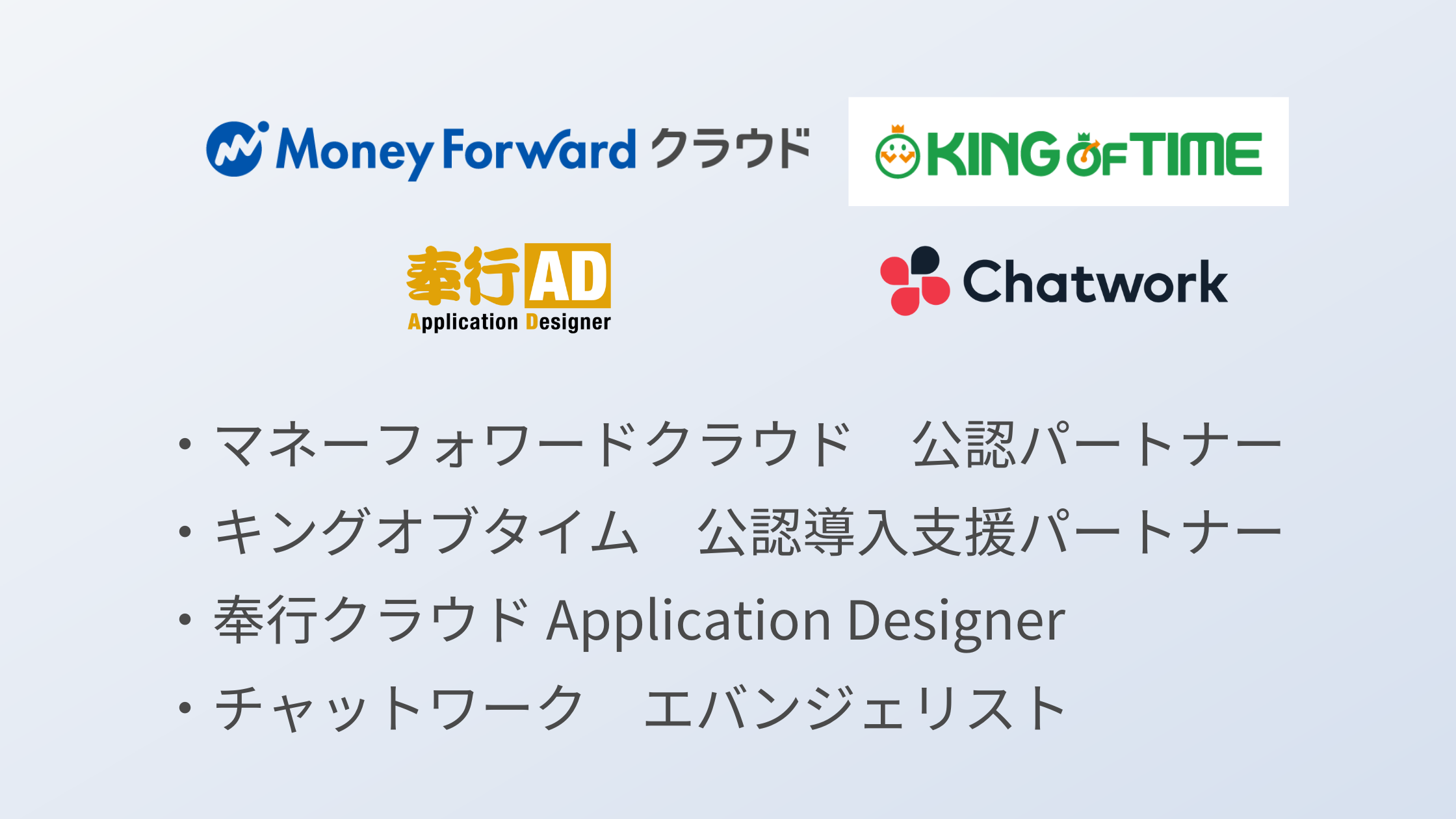 Money Forward クラウド

KING OF TIME

奉行AD
Application Designer

Chatwork

• マネーフォワードクラウド　公認パートナー
• キングオブタイム　公認導入支援パートナー
• 奉行クラウド Application Designer
• チャットワーク　エバンジェリスト